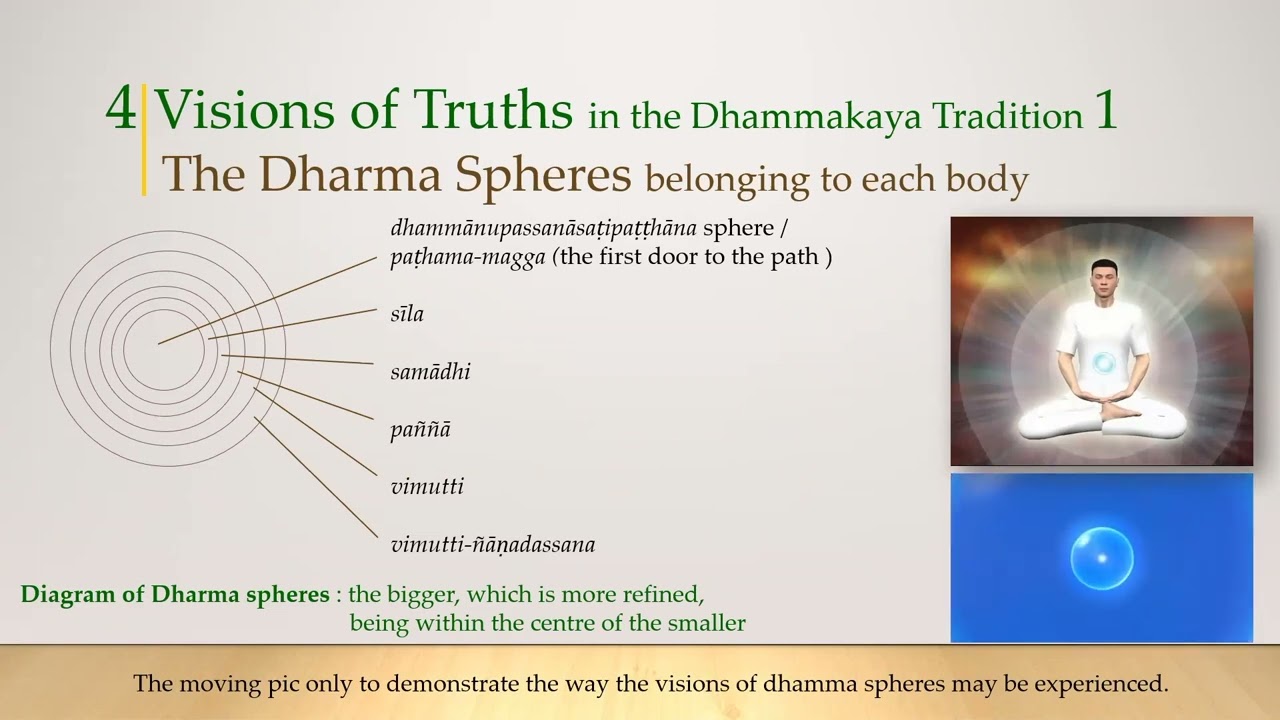 4 Visions of Truths in the Dhammakaya Tradition 1
The Dharma Spheres belonging to each body

dhammānupassanāsaṭipaṭṭhāna sphere / paṭhama-magga (the first door to the path )

sīla

samādhi

paññā

vimutti

vimutti-ñāṇadassana

Diagram of Dharma spheres : the bigger, which is more refined, being within the centre of the smaller

The moving pic only to demonstrate the way the visions of dhamma spheres may be experienced.